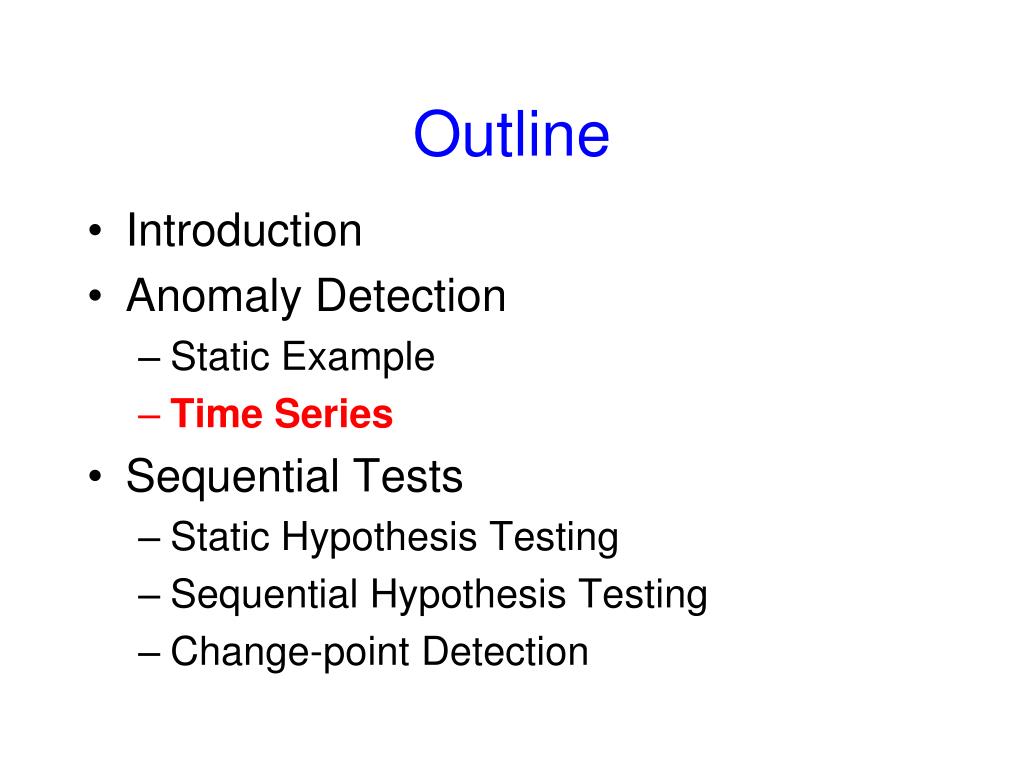 Outline

• Introduction
• Anomaly Detection
– Static Example
– Time Series
• Sequential Tests
– Static Hypothesis Testing
– Sequential Hypothesis Testing
– Change-point Detection